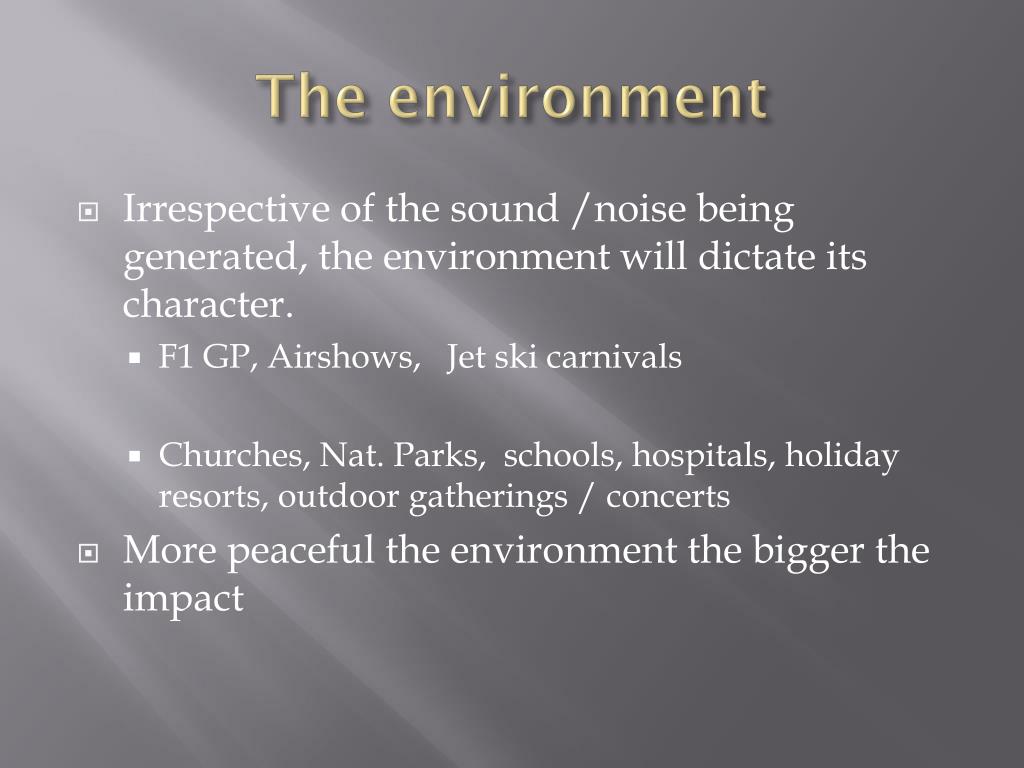 The environment

Irrespective of the sound /noise being generated, the environment will dictate its character.

F1 GP, Airshows, Jet ski carnivals

Churches, Nat. Parks, schools, hospitals, holiday resorts, outdoor gatherings / concerts

More peaceful the environment the bigger the impact